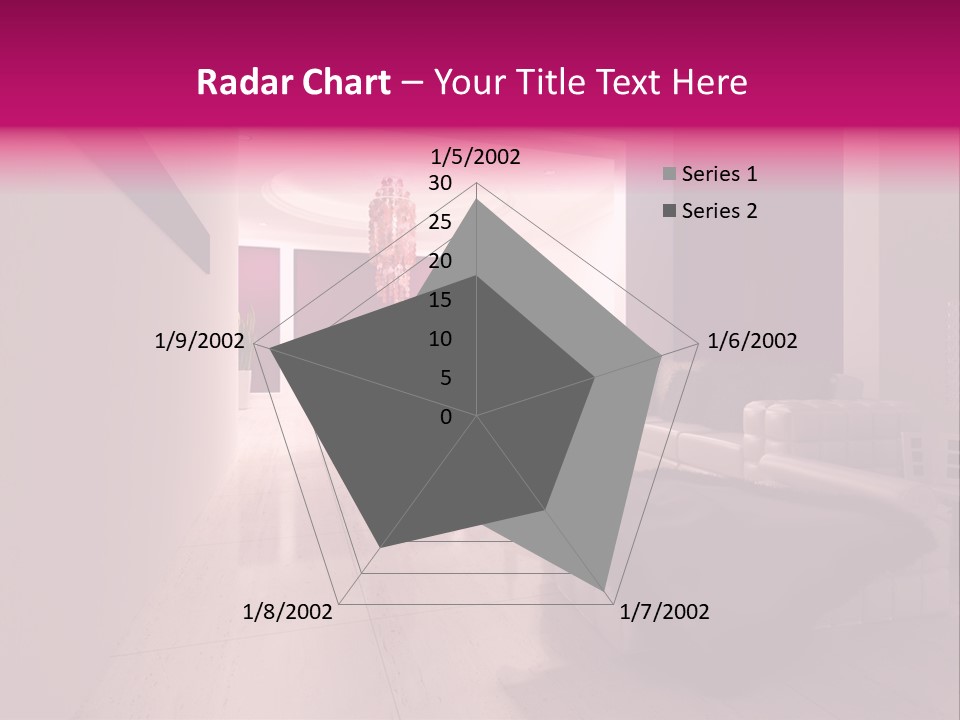 Radar Chart – Your Title Text Here

1/5/2002
30
25
20
15
10
5
0
1/6/2002
1/7/2002
1/8/2002
1/9/2002

Series 1
Series 2